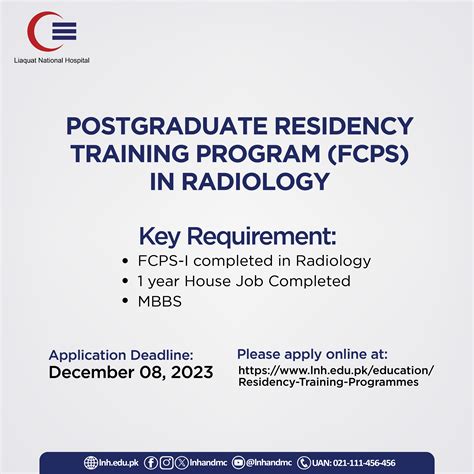 Liaquat National Hospital

POSTGRADUATE RESIDENCY TRAINING PROGRAM (FCPS) IN RADIOLOGY

Key Requirement:
• FCPS-I completed in Radiology
• 1 year House Job Completed
• MBBS

Application Deadline:
December 08, 2023

Please apply online at:
https://www.lnh.edu.pk/education/Residency-Training-Programmes

lnh.edu.pk lnhandmc @lnhandmc UAN: 021-111-456-456